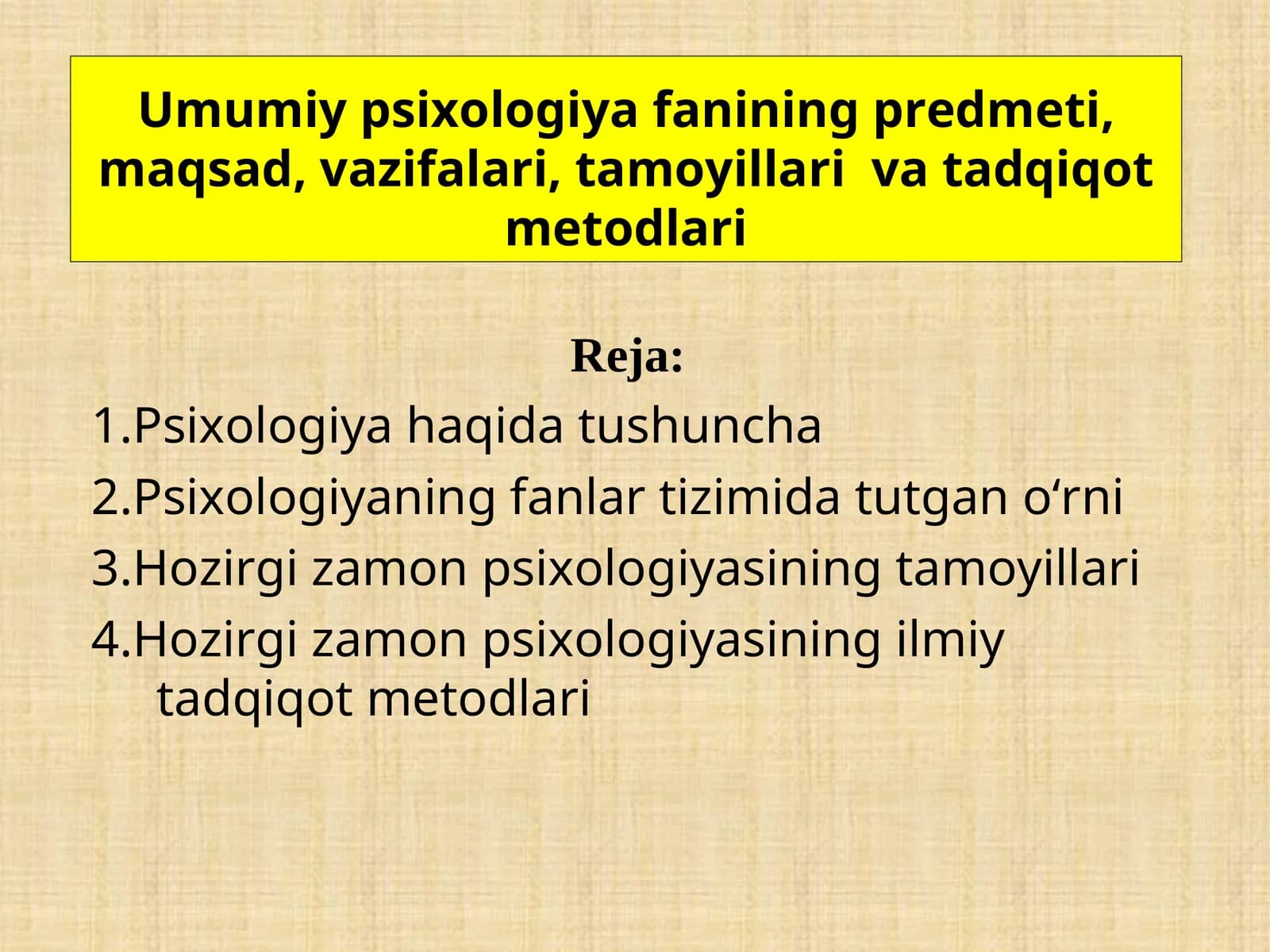 Umumiy psixologiya fanining predmeti, maqsad, vazifalari, tamoyillari va tadqiqot metodlari

Reja:

1.Psixologiya haqida tushuncha

2.Psixologiyaning fanlar tizimida tutgan o‘rni

3.Hozirgi zamon psixologiyasining tamoyillari

4.Hozirgi zamon psixologiyasining ilmiy tadqiqot metodlari